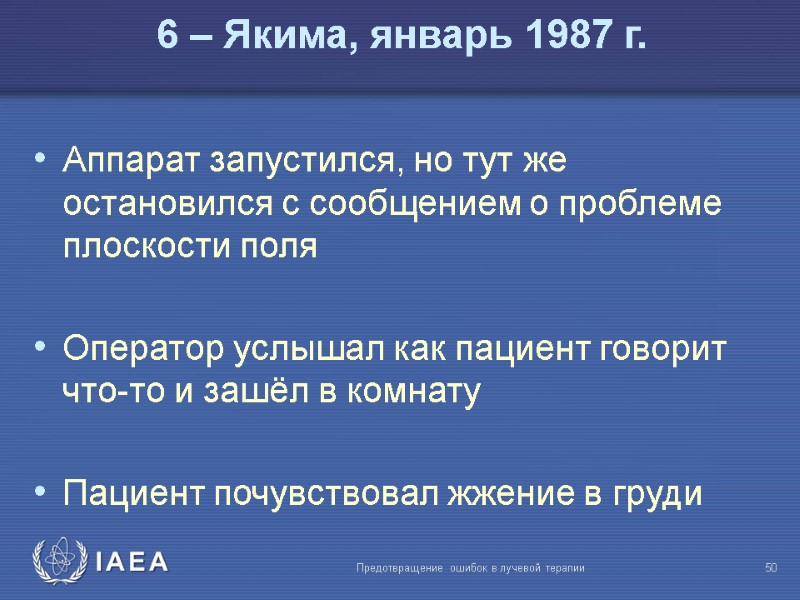 6 – Якима, январь 1987 г.

• Аппарат запустился, но тут же остановился с сообщением о проблеме плоскости поля

• Оператор услышал как пациент говорит что-то и зашёл в комнату

• Пациент почувствовал жжение в груди

IAEA

Предотвращение ошибок в лучевой терапии

50